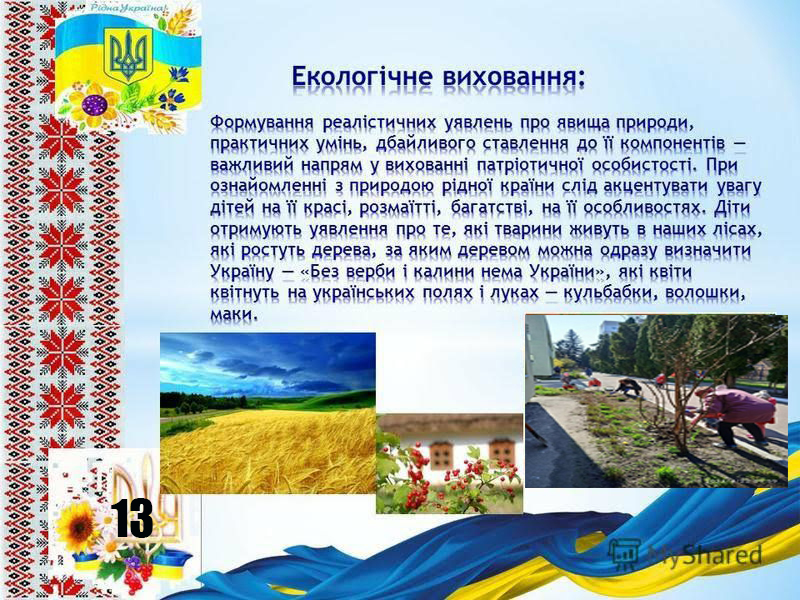 Рідна Україна!

Екологічне виховання:

Формування реалістичних уявлень про явища природи, практичних умінь, дбайливого ставлення до її компонентів — важливий напрям у вихованні патріотичної особистості. При ознайомленні з природою рідної країни слід акцентувати увагу дітей на її красі, розмаїтті, багатстві, на її особливостях. Діти отримують уявлення про те, які тварини живуть в наших лісах, які ростуть дерева, за яким деревом можна одразу визначити Україну — «Без верби і калини нема України», які квіти квітнуть на українських полях і луках — кульбабки, волошки, маки.

13

MyShared